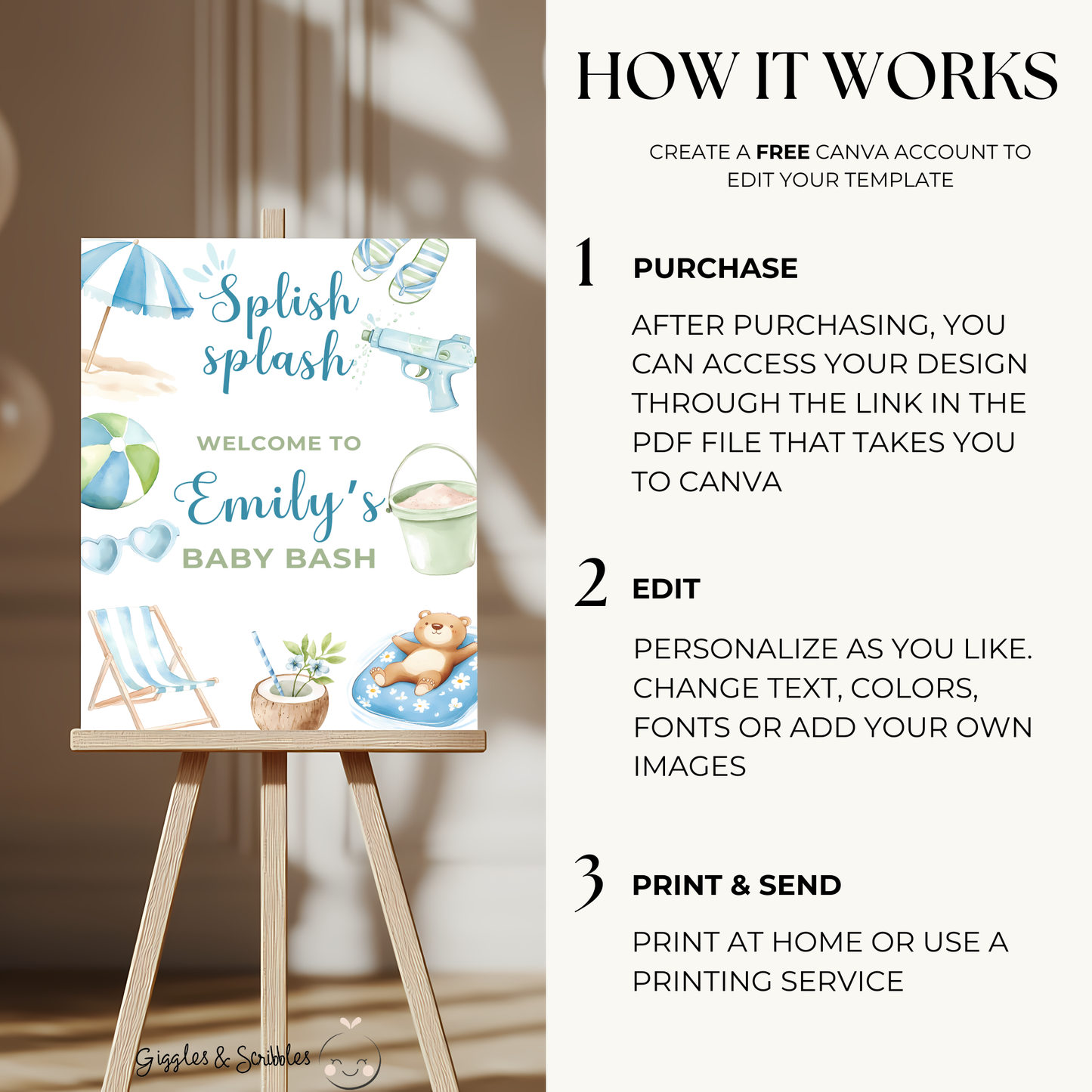 Splish splash

WELCOME TO

Emily's

BABY BASH

Giggles & Scribbles

HOW IT WORKS

CREATE A FREE CANVA ACCOUNT TO EDIT YOUR TEMPLATE

1 PURCHASE

AFTER PURCHASING, YOU CAN ACCESS YOUR DESIGN THROUGH THE LINK IN THE PDF FILE THAT TAKES YOU TO CANVA

2 EDIT

PERSONALIZE AS YOU LIKE. CHANGE TEXT, COLORS, FONTS OR ADD YOUR OWN IMAGES

3 PRINT & SEND

PRINT AT HOME OR USE A PRINTING SERVICE